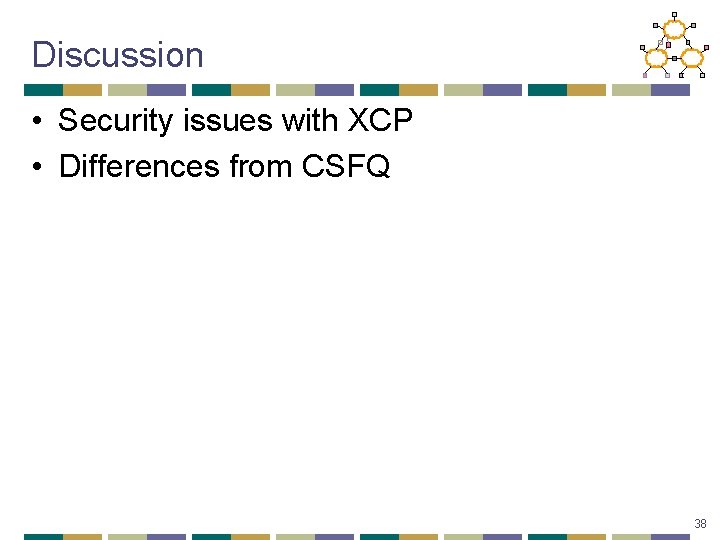 Discussion

• Security issues with XCP
• Differences from CSFQ

38